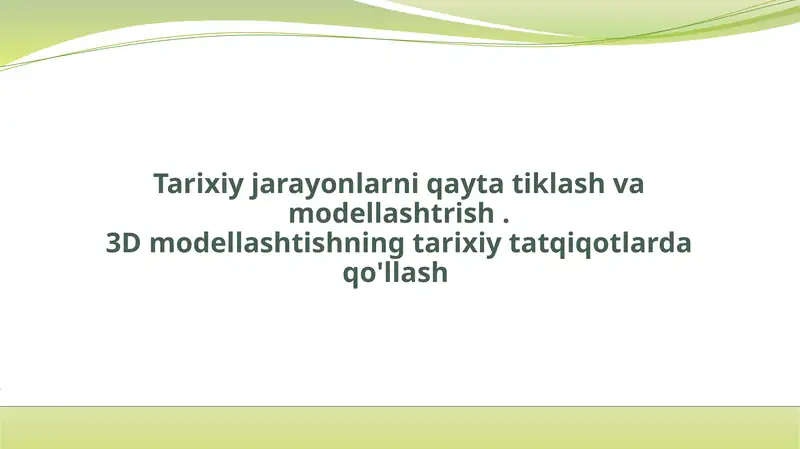 Tarixiy jarayonlarni qayta tiklash va modellashtrish .
3D modellashtishning tarixiy tatqiqotlarda qo'llash